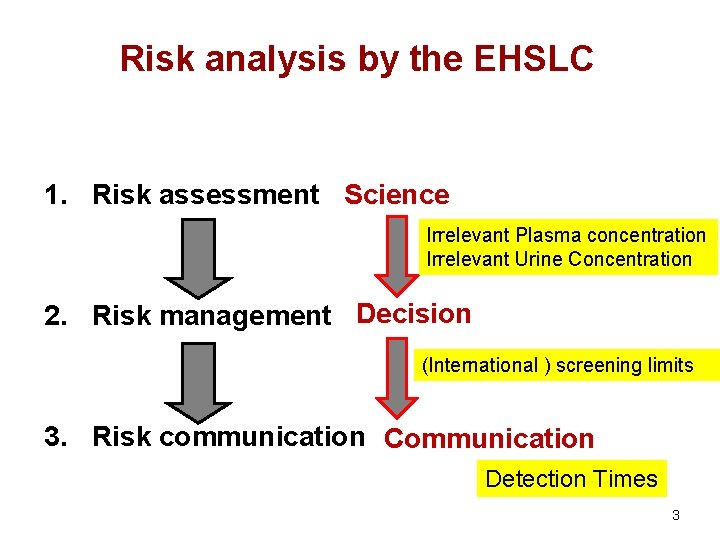 Risk analysis by the EHSLC

1. Risk assessment Science

Irrelevant Plasma concentration
Irrelevant Urine Concentration

2. Risk management Decision

(International ) screening limits

3. Risk communication Communication

Detection Times

3